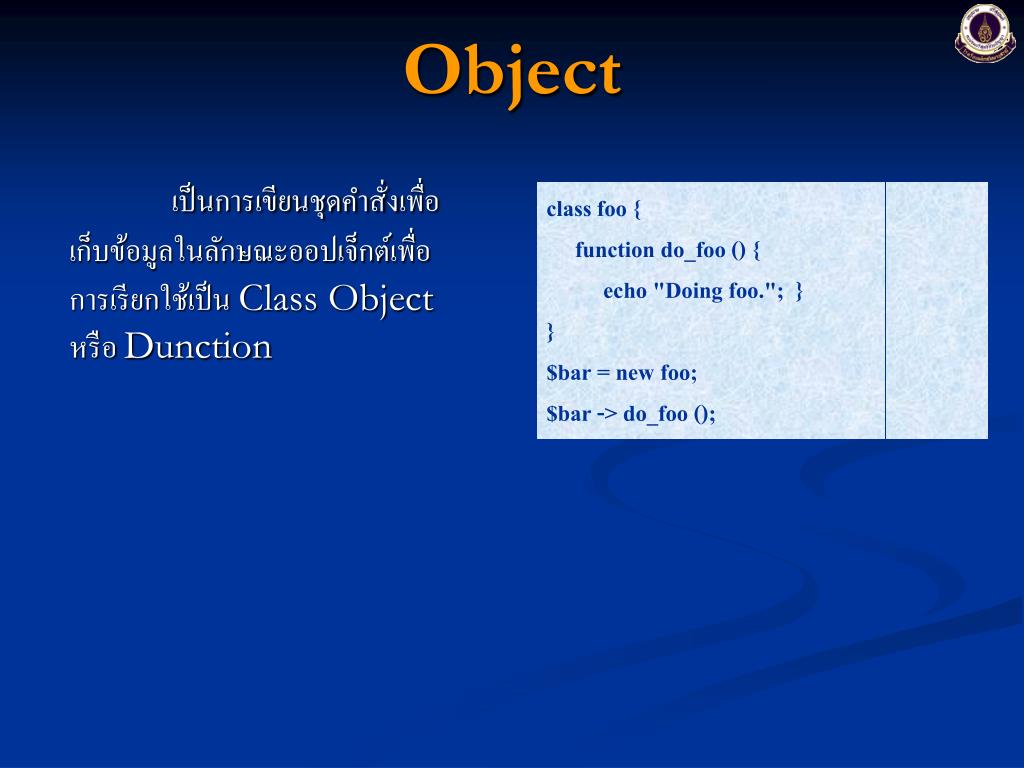 Object

เป็นการเขียนชุดคำสั่งเพื่อเก็บข้อมูลในลักษณะออปเจ็กต์เพื่อการเรียกใช้เป็น Class Object หรือ Dunction

class foo {
function do_foo () {
echo "Doing foo."; }
}
$bar = new foo;
$bar -> do_foo ();